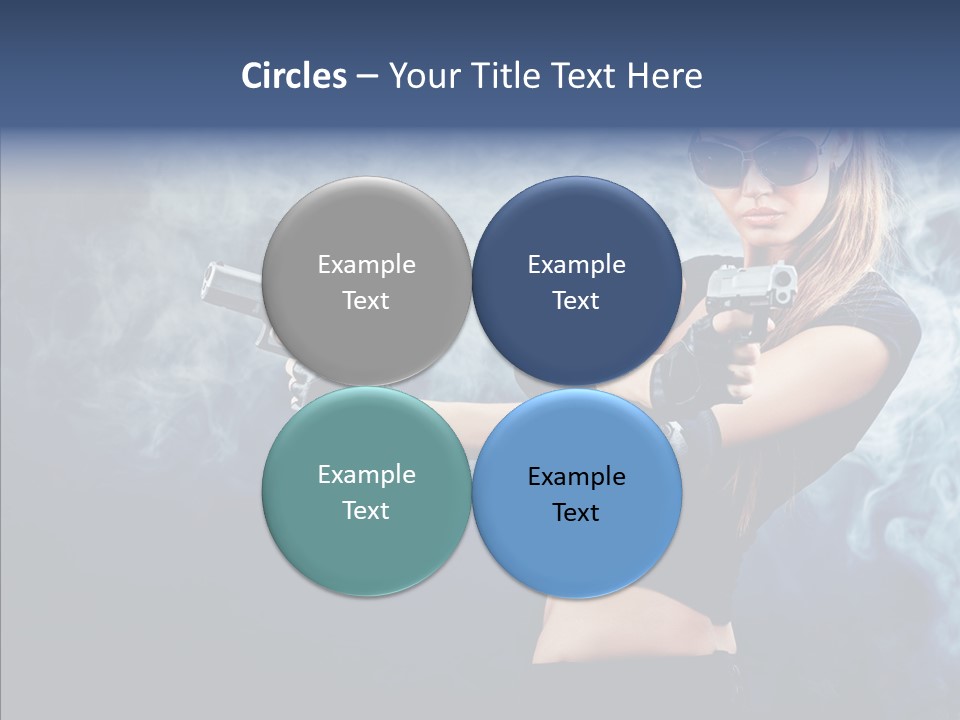 Circles – Your Title Text Here

Example Text

Example Text

Example Text

Example Text